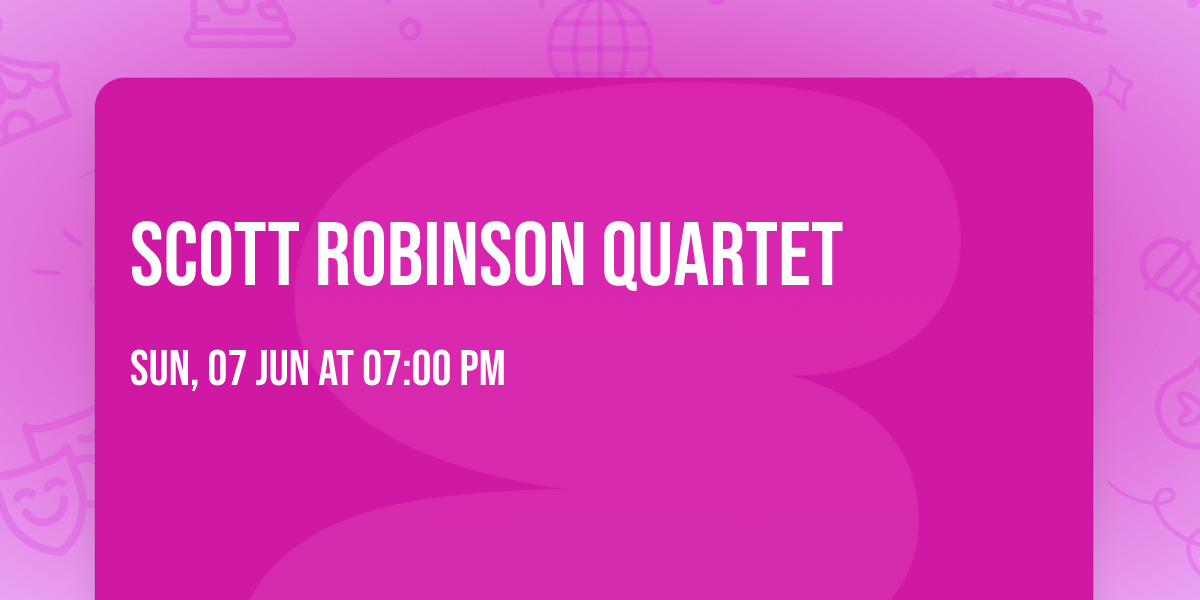 SCOTT ROBINSON QUARTET

SUN, 07 JUN AT 07:00 PM